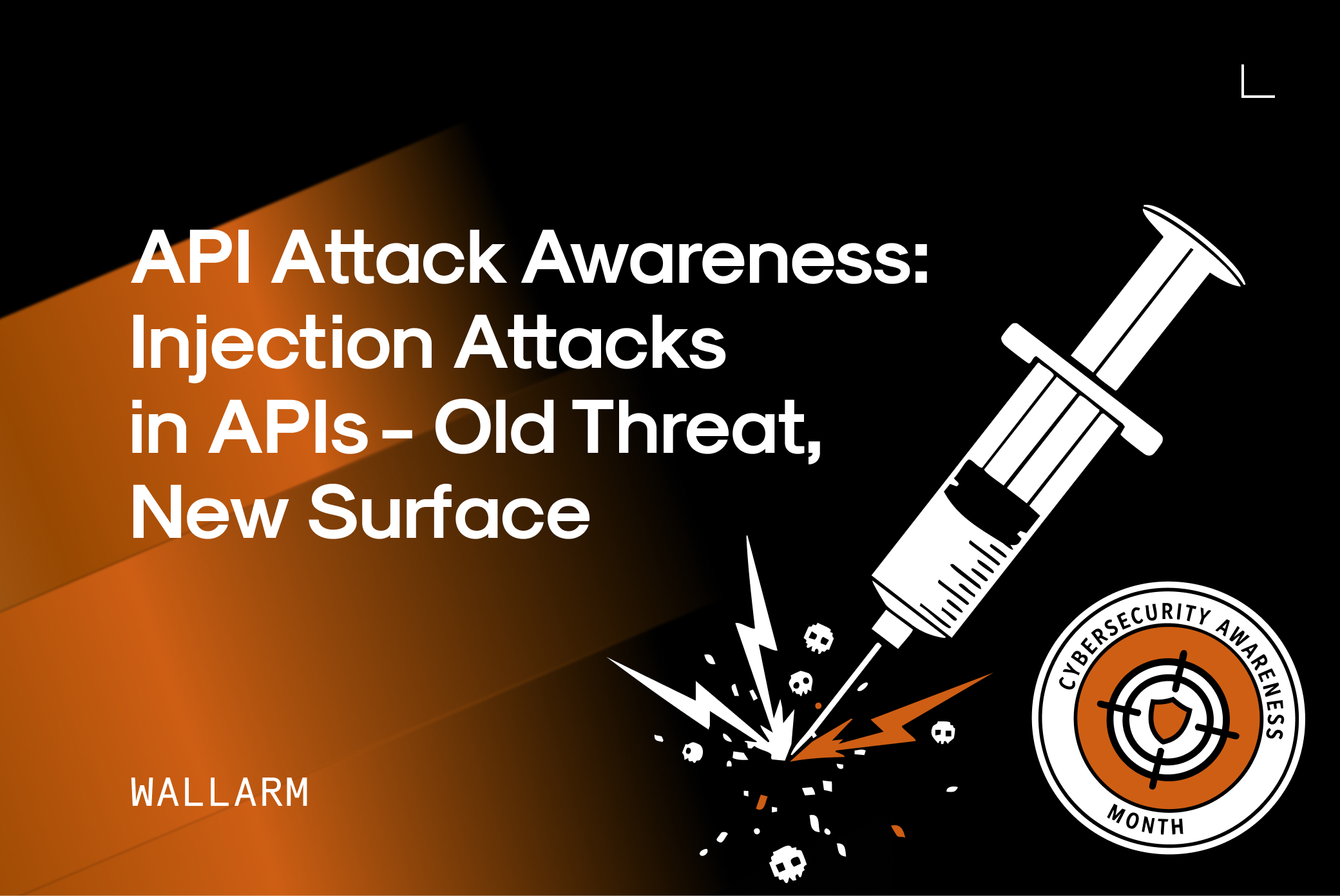 API Attack Awareness: Injection Attacks in APIs - Old Threat, New Surface

WALLARM

CYBERSECURITY AWARENESS MONTH